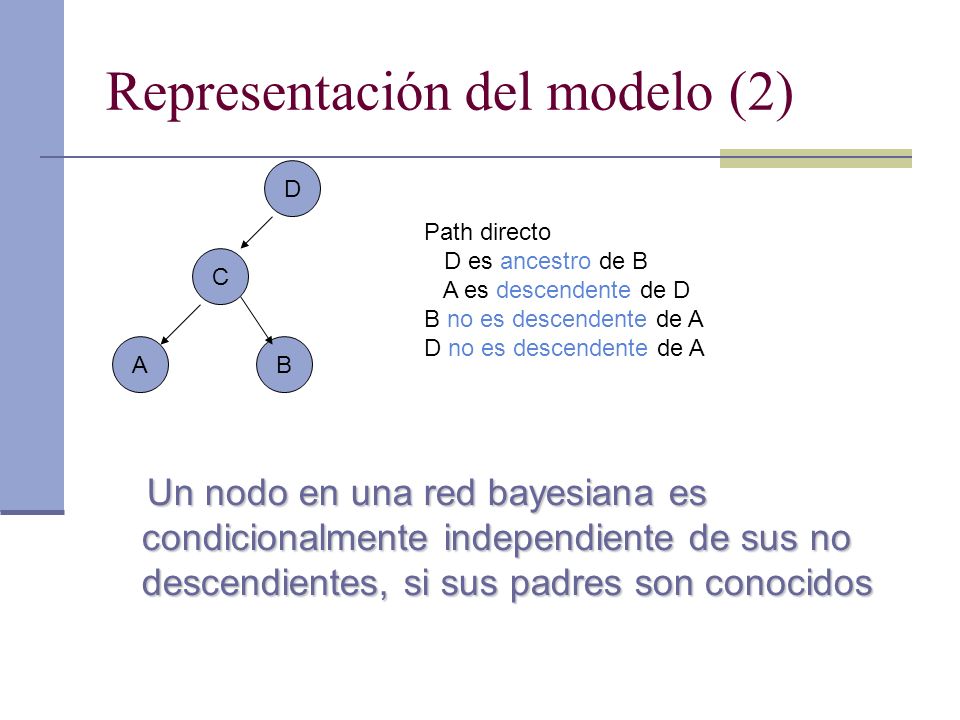 Representación del modelo (2)

D

C

A

B

Path directo
D es ancestro de B
A es descendente de D
B no es descendente de A
D no es descendente de A

Un nodo en una red bayesiana es condicionalmente independiente de sus no descendientes, si sus padres son conocidos